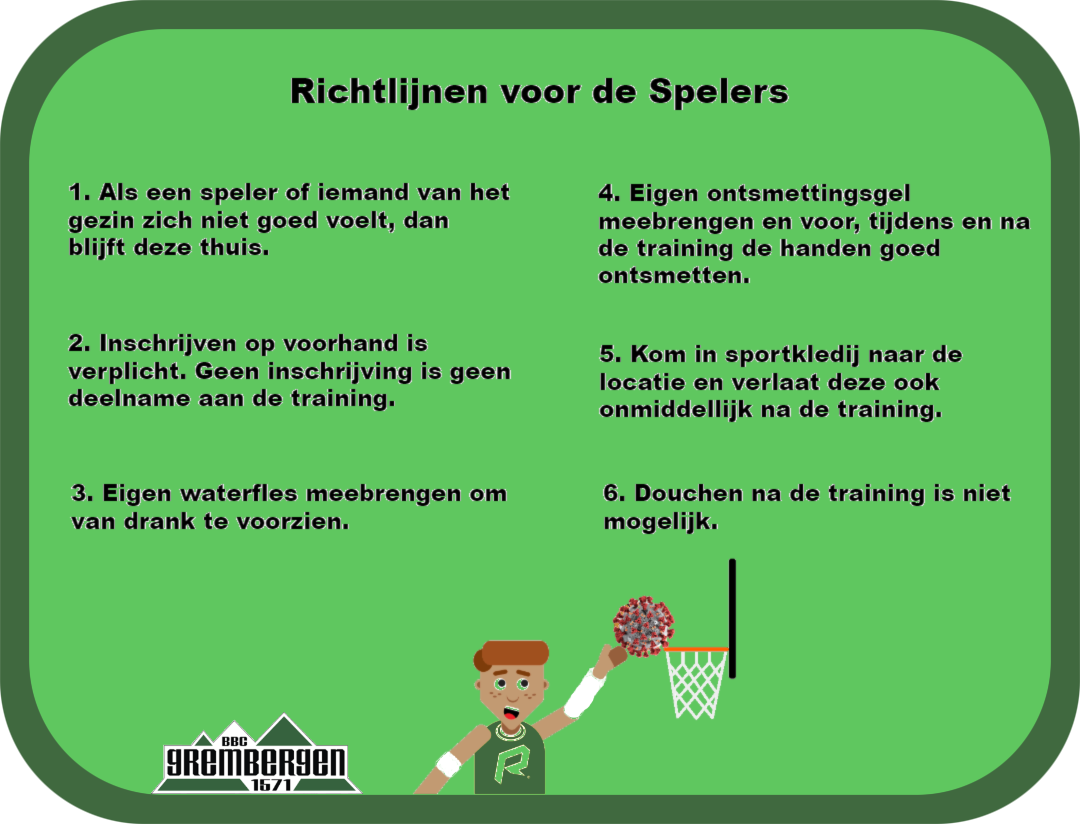 Richtlijnen voor de Spelers

1. Als een speler of iemand van het gezin zich niet goed voelt, dan blijft deze thuis.

2. Inschrijven op voorhand is verplicht. Geen inschrijving is geen deelname aan de training.

3. Eigen waterfles meebrengen om van drank te voorzien.

4. Eigen ontsmettingsgel meebrengen en voor, tijdens en na de training de handen goed ontsmetten.

5. Kom in sportkledij naar de locatie en verlaat deze ook onmiddellijk na de training.

6. Douchen na de training is niet mogelijk.

BBC
GREMBERGEN
1571

R